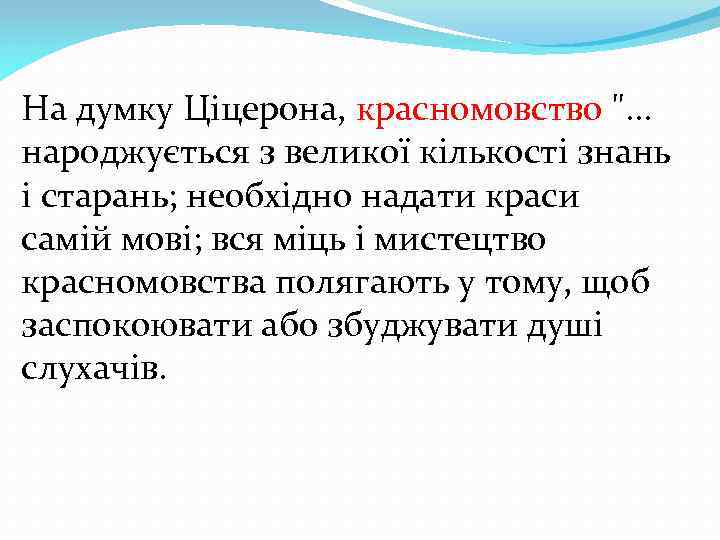 На думку Ціцерона, красномовство "... народжується з великої кількості знань і старань; необхідно надати краси самій мові; вся міць і мистецтво красномовства полягають у тому, щоб заспокоювати або збуджувати душі слухачів.